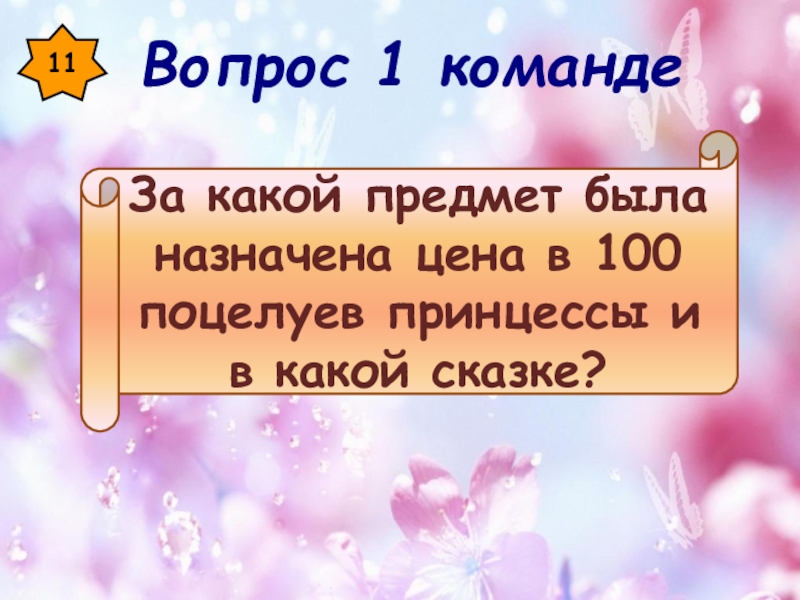 11

Вопрос 1 команде

За какой предмет была назначена цена в 100 поцелуев принцессы и в какой сказке?